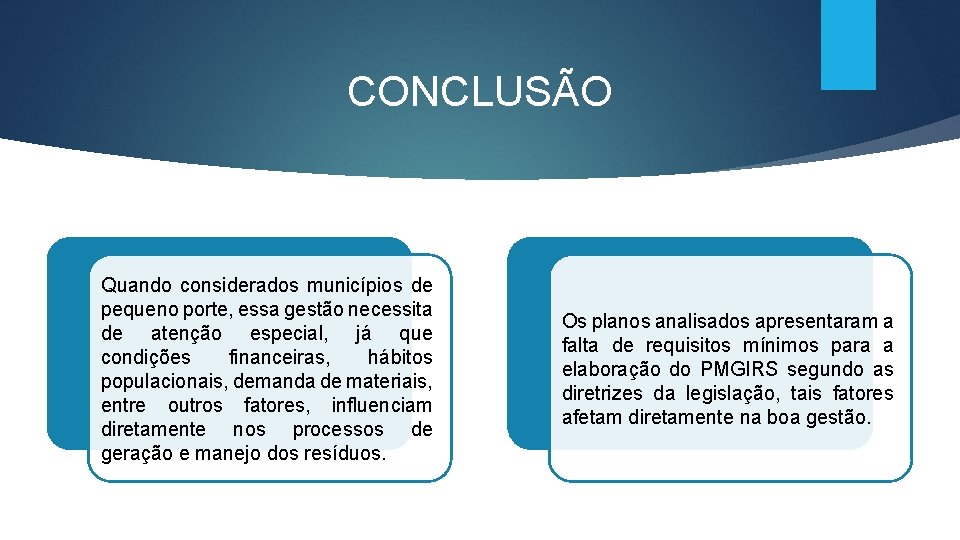 CONCLUSÃO

Quando considerados municípios de pequeno porte, essa gestão necessita de atenção especial, já que condições financeiras, hábitos populacionais, demanda de materiais, entre outros fatores, influenciam diretamente nos processos de geração e manejo dos resíduos.

Os planos analisados apresentaram a falta de requisitos mínimos para a elaboração do PMGIRS segundo as diretrizes da legislação, tais fatores afetam diretamente na boa gestão.